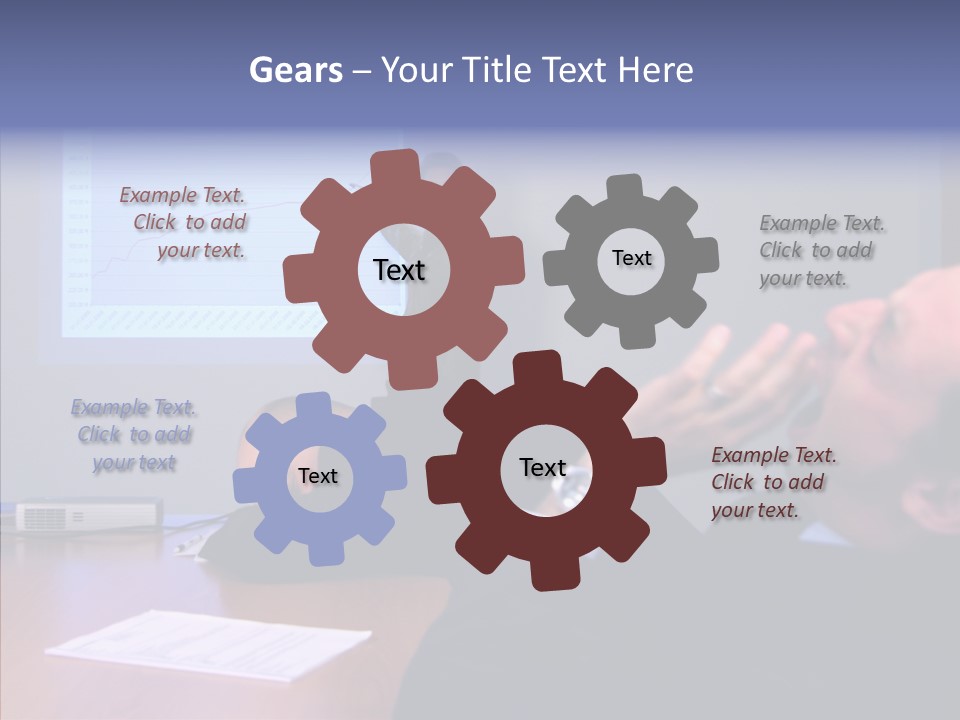 Gears – Your Title Text Here

Example Text. Click to add your text.

Text

Text

Example Text. Click to add your text.

Example Text. Click to add your text

Text

Text

Example Text. Click to add your text.